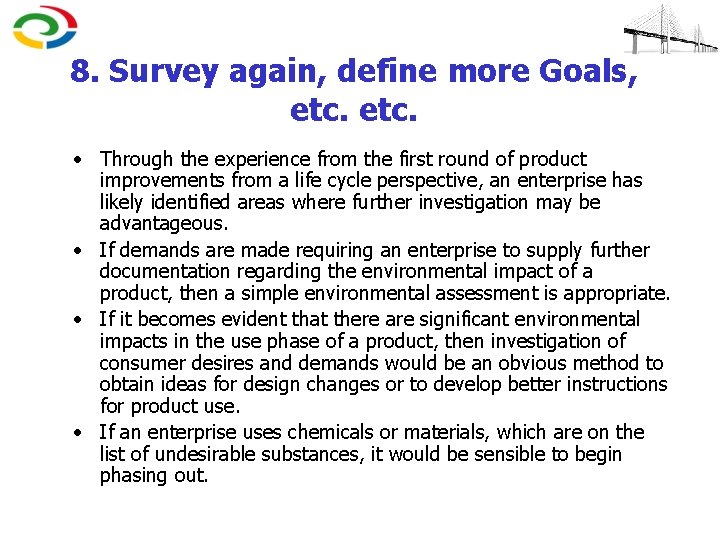 8. Survey again, define more Goals, etc. etc.

• Through the experience from the first round of product improvements from a life cycle perspective, an enterprise has likely identified areas where further investigation may be advantageous.

• If demands are made requiring an enterprise to supply further documentation regarding the environmental impact of a product, then a simple environmental assessment is appropriate.

• If it becomes evident that there are significant environmental impacts in the use phase of a product, then investigation of consumer desires and demands would be an obvious method to obtain ideas for design changes or to develop better instructions for product use.

• If an enterprise uses chemicals or materials, which are on the list of undesirable substances, it would be sensible to begin phasing out.